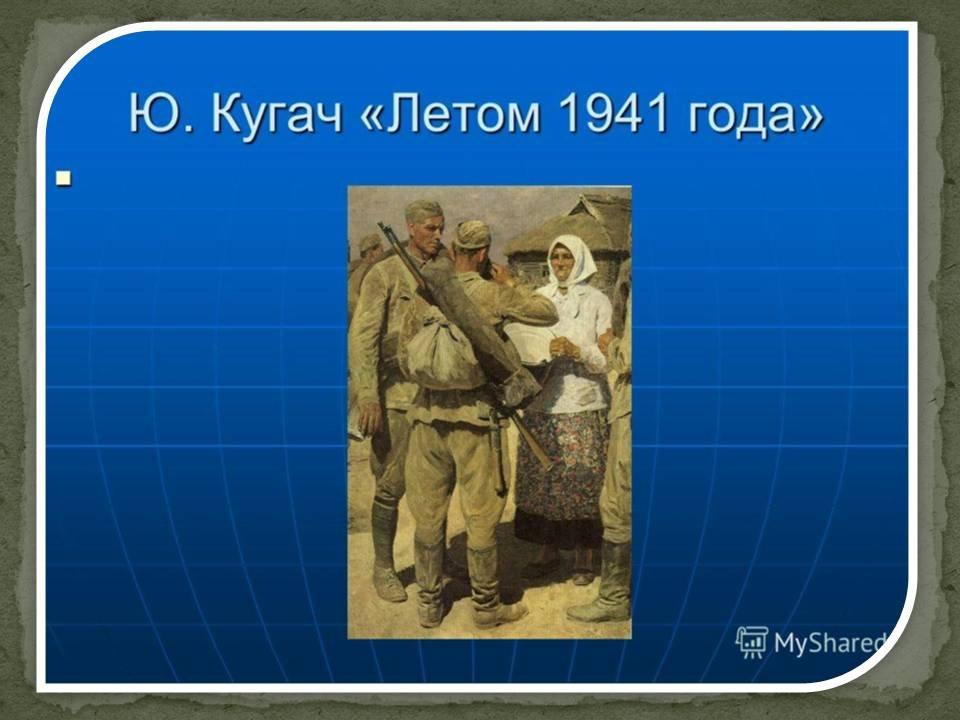 Ю. Кугач «Летом 1941 года»

MyShared